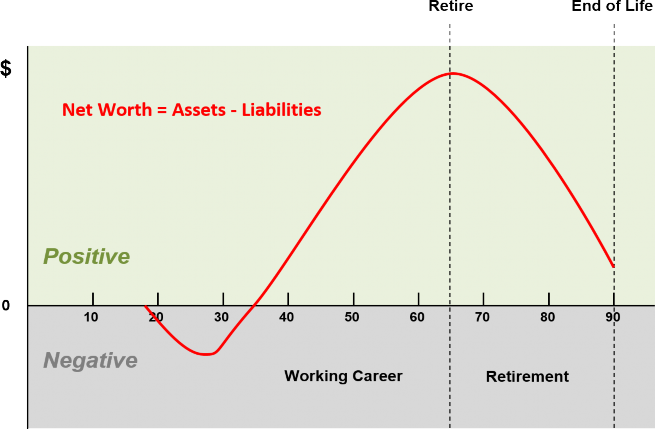 Retire
End of Life
$
Net Worth = Assets - Liabilities
Positive
0
10
20
30
40
50
60
70
80
90
Negative
Working Career
Retirement